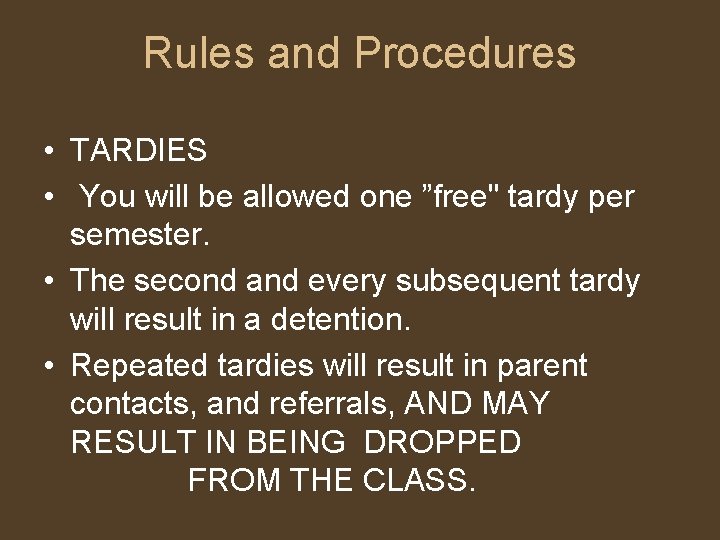 Rules and Procedures

• TARDIES
• You will be allowed one ”free" tardy per semester.
• The second and every subsequent tardy will result in a detention.
• Repeated tardies will result in parent contacts, and referrals, AND MAY RESULT IN BEING DROPPED FROM THE CLASS.